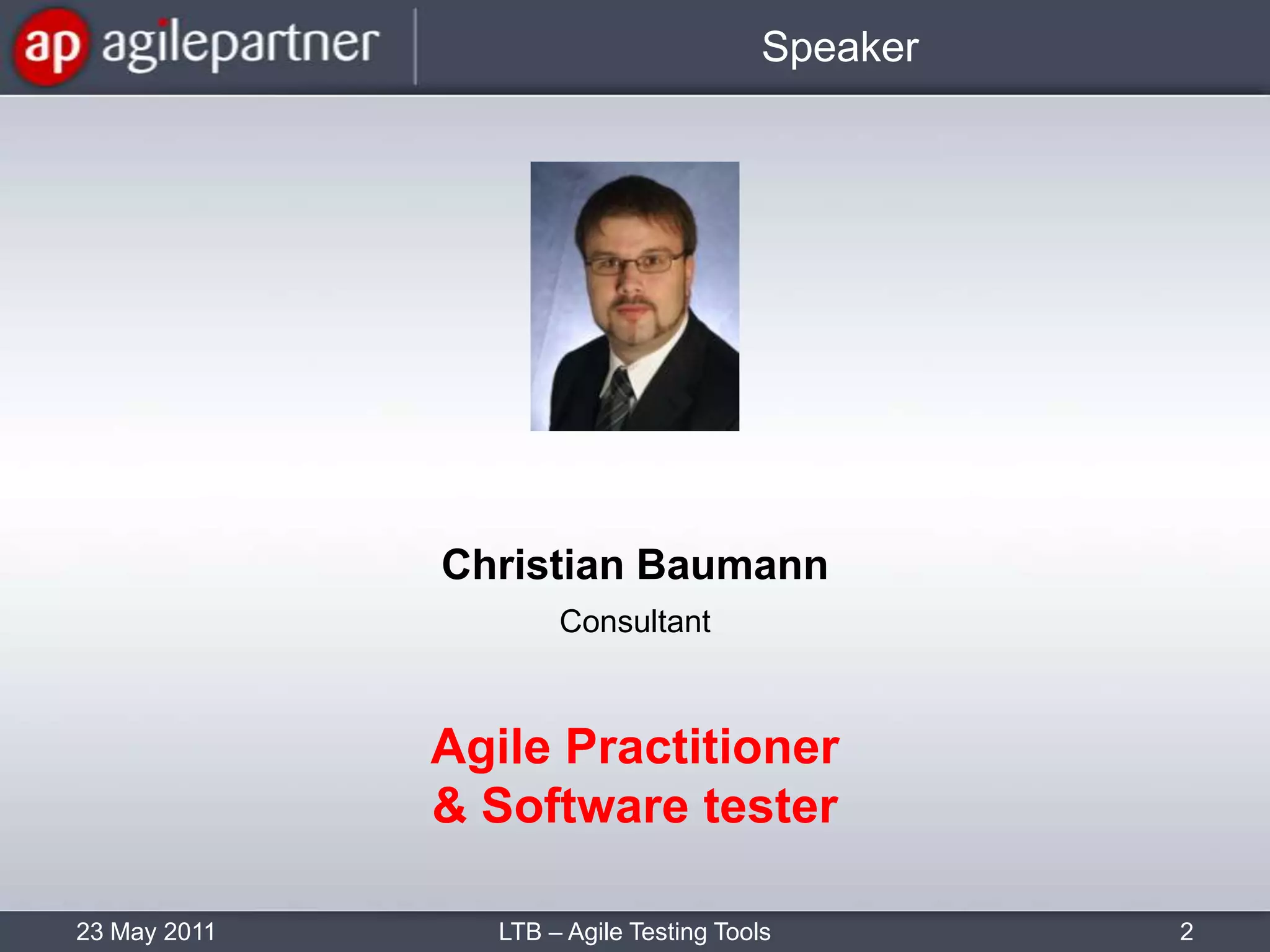 ap agilepartner

Speaker

Christian Baumann

Consultant

Agile Practitioner
& Software tester

23 May 2011

LTB – Agile Testing Tools

2